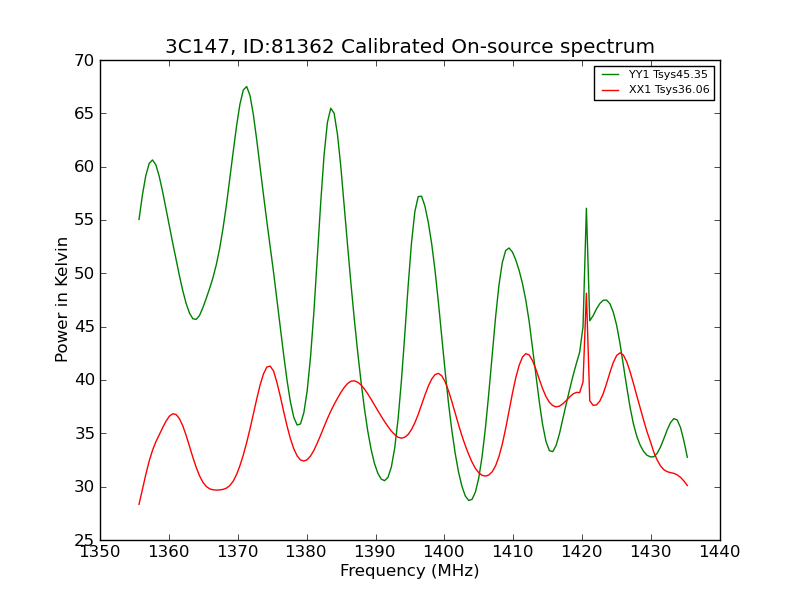 3C147, ID:81362 Calibrated On-source spectrum

YY1 Tsys45.35
XX1 Tsys36.06

Power in Kelvin

70
65
60
55
50
45
40
35
30
25

1350 1360 1370 1380 1390 1400 1410 1420 1430 1440

Frequency (MHz)